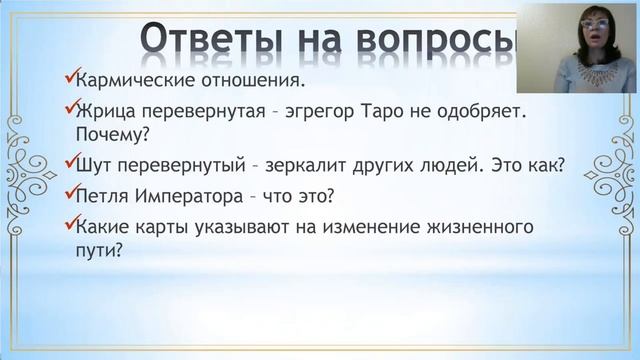 Ответы на вопросы

✓Кармические отношения.

✓Жрица перевернутая – эгрегор Таро не одобряет. Почему?

✓Шут перевернутый – зеркалит других людей. Это как?

✓Петля Императора – что это?

✓Какие карты указывают на изменение жизненного пути?